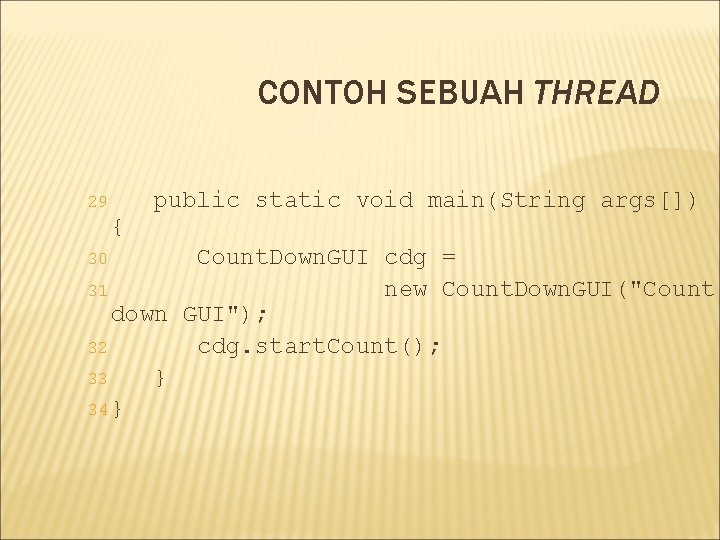 CONTOH SEBUAH THREAD

29 public static void main(String args[]) {
30 CountDownGUI cdg =
31 new CountDownGUI("Count down GUI");
32 cdg.startCount();
33 }
34 }